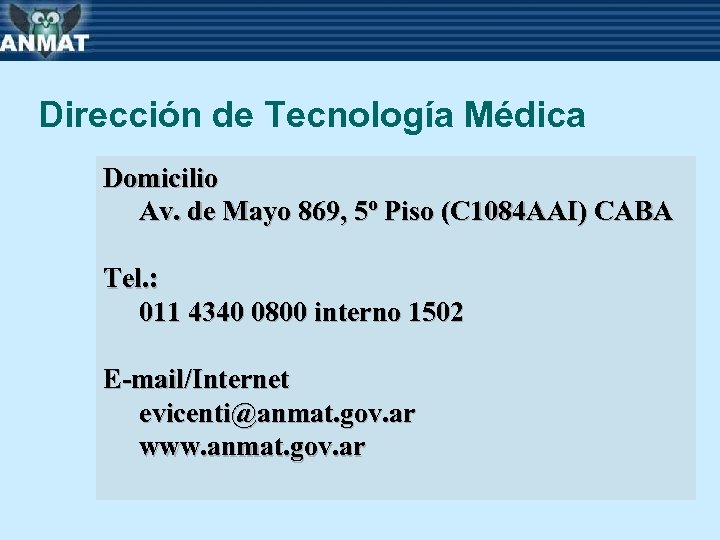 ANMAT

Dirección de Tecnología Médica

Domicilio
Av. de Mayo 869, 5º Piso (C1084AAI) CABA

Tel.:
011 4340 0800 interno 1502

E-mail/Internet
evicenti@anmat.gov.ar
www.anmat.gov.ar